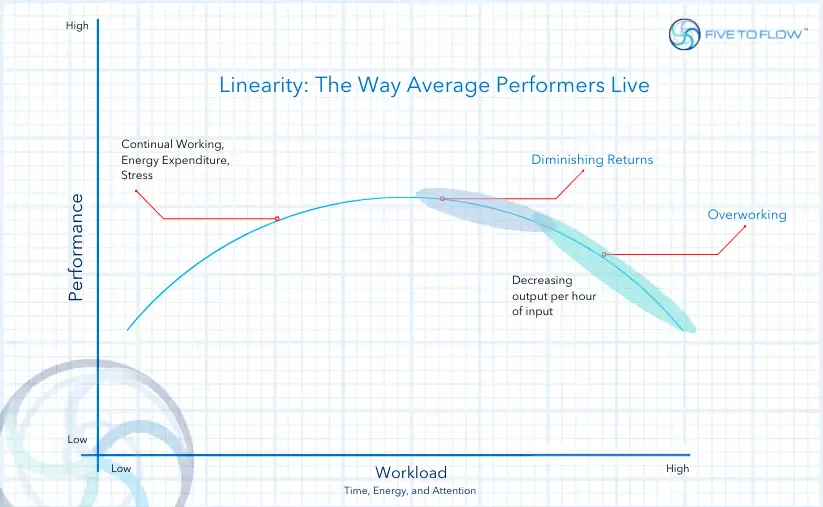 FIVE TO FLOW™

Linearity: The Way Average Performers Live

High

Performance

Low

Continual Working, Energy Expenditure, Stress

Diminishing Returns

Overworking

Decreasing output per hour of input

Low

Workload
Time, Energy, and Attention

High